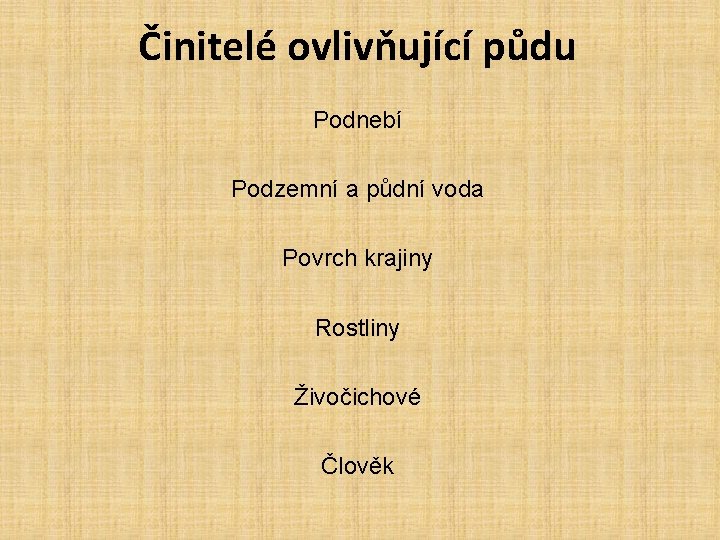 Činitelé ovlivňující půdu

Podnebí

Podzemní a půdní voda

Povrch krajiny

Rostliny

Živočichové

Člověk